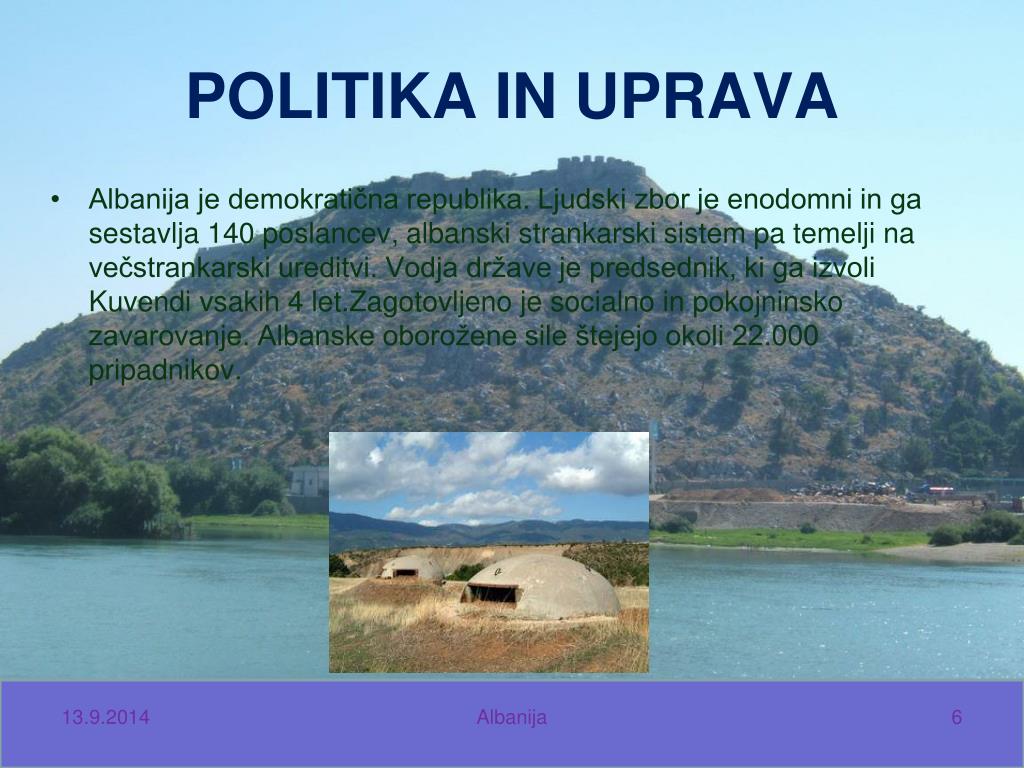 POLITIKA IN UPRAVA

• Albanija je demokratična republika. Ljudski zbor je enodomni in ga sestavlja 140 poslancev, albanski strankarski sistem pa temelji na večstrankarski ureditvi. Vodja države je predsednik, ki ga izvoli Kuvendi vsakih 4 let.Zagotovljeno je socialno in pokojninsko zavarovanje. Albanske oborožene sile štejejo okoli 22.000 pripadnikov.

13.9.2014

Albanija

6